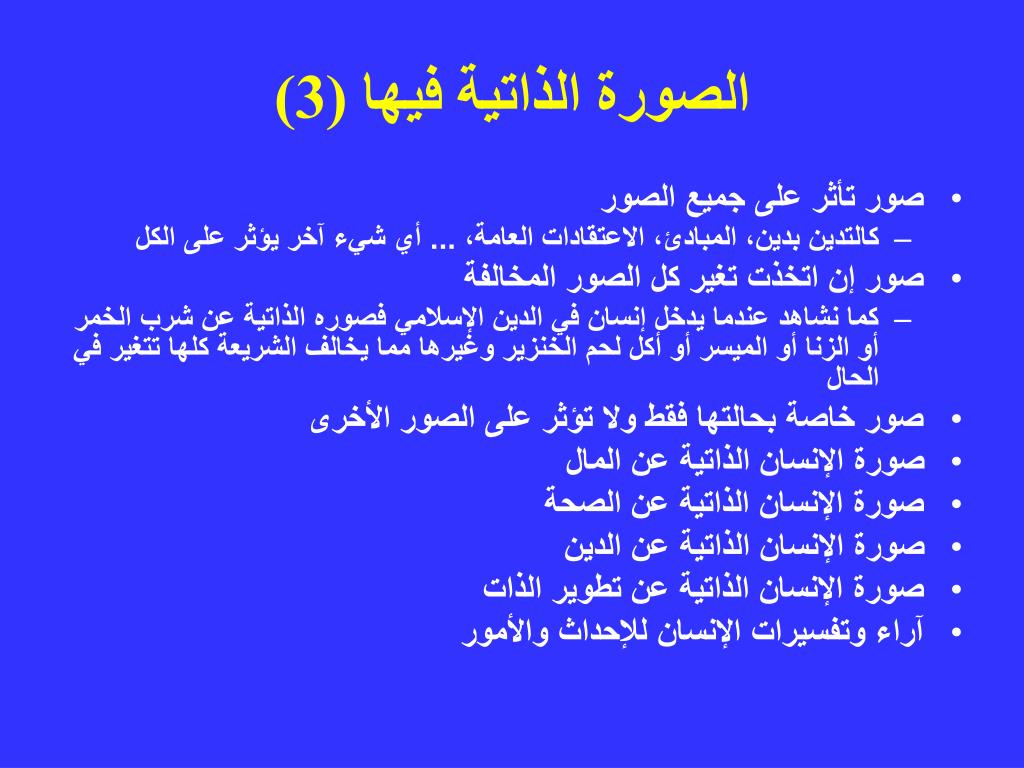 الصورة الذاتية فيها (3)

• صور تأثر على جميع الصور
– كالتدين بدين، المبادئ، الاعتقادات العامة، ... أي شيء آخر يؤثر على الكل
• صور إن اتخذت تغير كل الصور المخالفة
– كما نشاهد عندما يدخل إنسان في الدين الإسلامي فصوره الذاتية عن شرب الخمر أو الزنا أو الميسر أو أكل لحم الخنزير وغيرها مما يخالف الشريعة كلها تتغير في الحال
• صور خاصة بحالتها فقط ولا تؤثر على الصور الأخرى
• صورة الإنسان الذاتية عن المال
• صورة الإنسان الذاتية عن الصحة
• صورة الإنسان الذاتية عن الدين
• صورة الإنسان الذاتية عن تطوير الذات
• آراء وتفسيرات الإنسان للإحداث والأمور